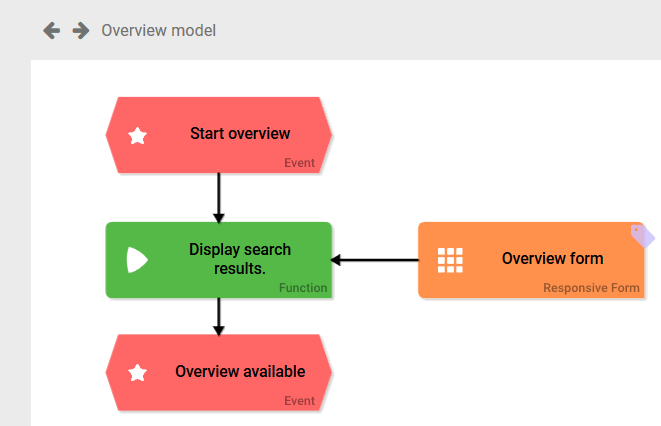 Overview model

Start overview
Event

Display search results.
Function

Overview form
Responsive Form

Overview available
Event